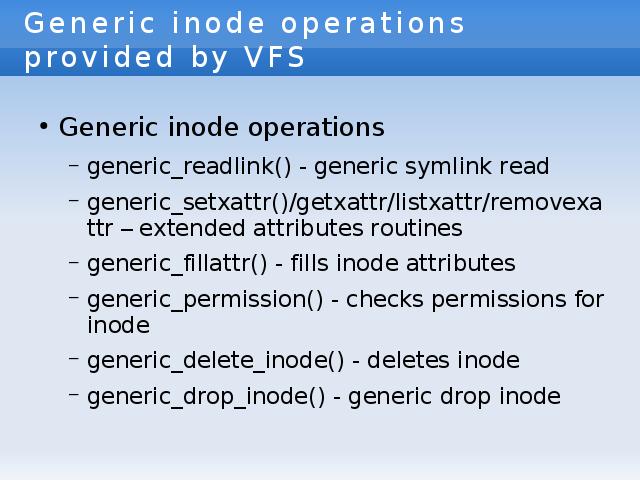 Generic inode operations provided by VFS

• Generic inode operations

– generic_readlink() - generic symlink read

– generic_setxattr()/getxattr/listxattr/removexattr – extended attributes routines

– generic_fillattr() - fills inode attributes

– generic_permission() - checks permissions for inode

– generic_delete_inode() - deletes inode

– generic_drop_inode() - generic drop inode